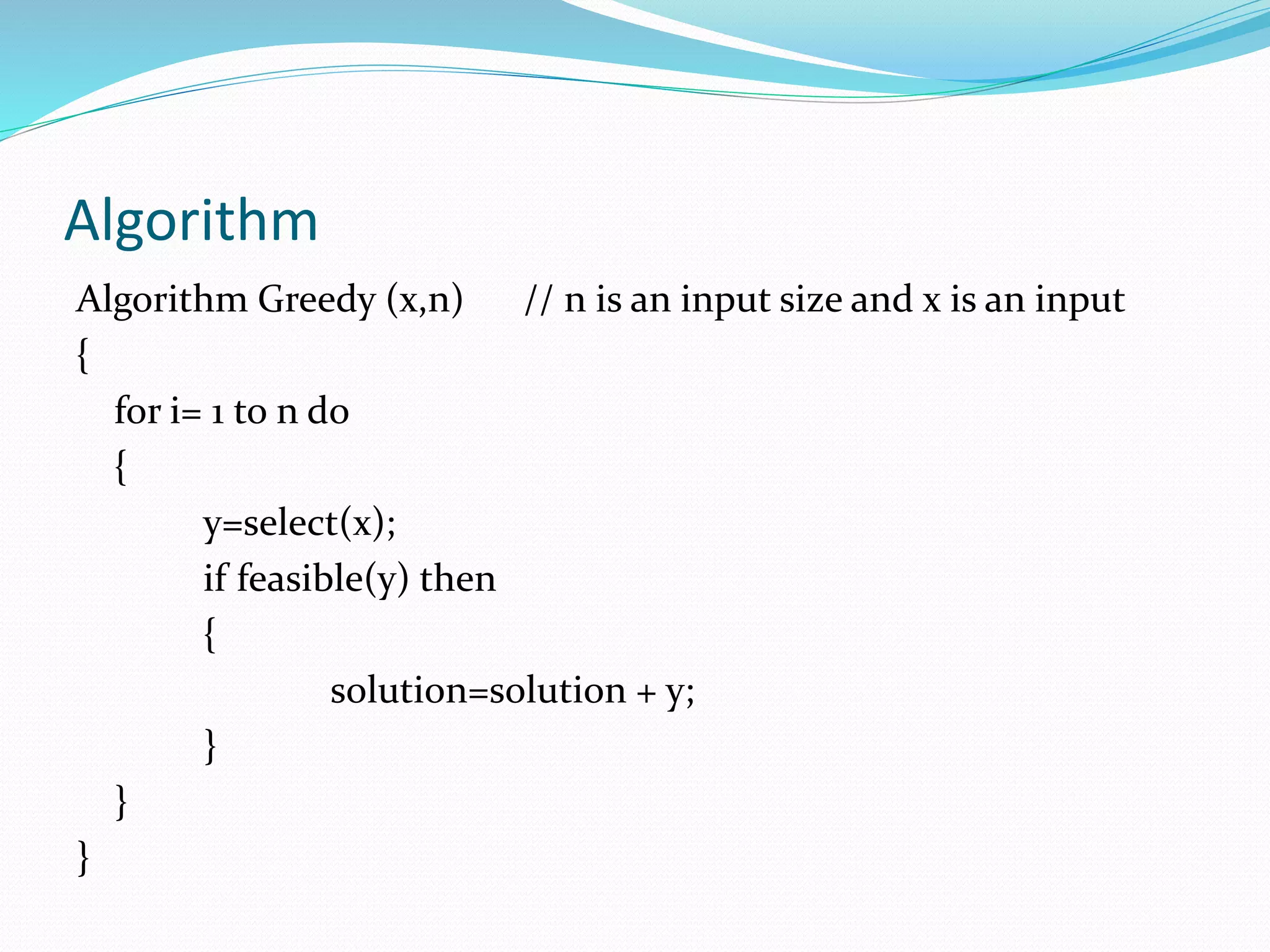 Algorithm

Algorithm Greedy (x,n)      // n is an input size and x is an input
{
for i= 1 to n do
{
y=select(x);
if feasible(y) then
{
solution=solution + y;
}
}
}